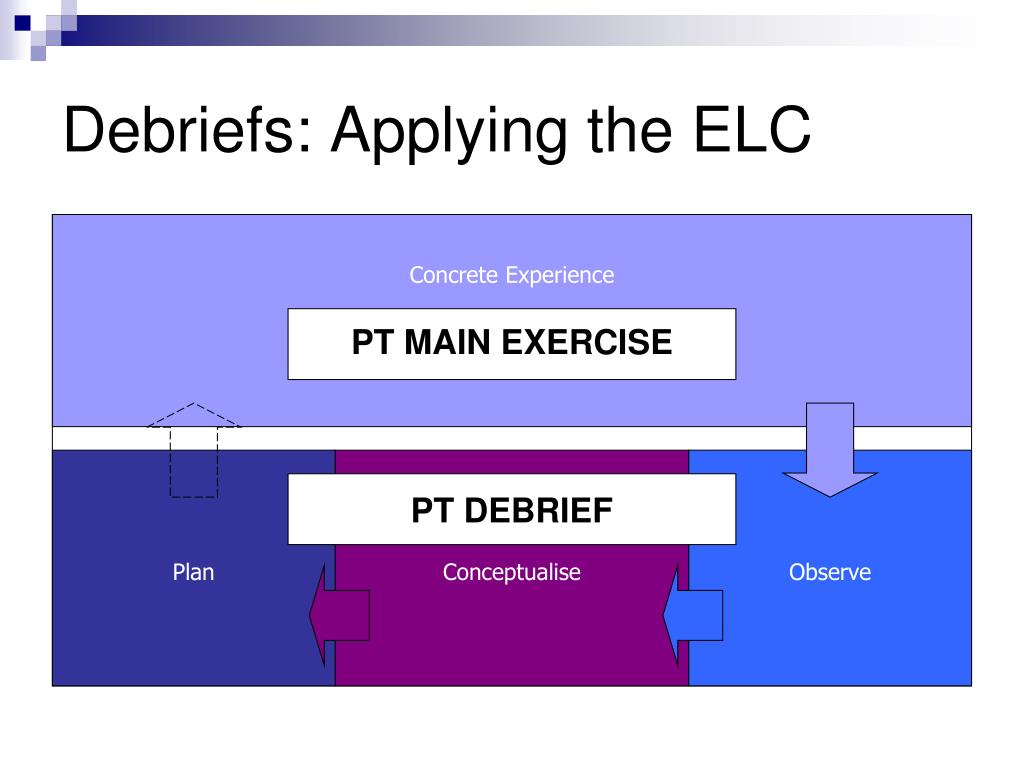 Debriefs: Applying the ELC

Concrete Experience

PT MAIN EXERCISE

PT DEBRIEF

Plan

Conceptualise

Observe